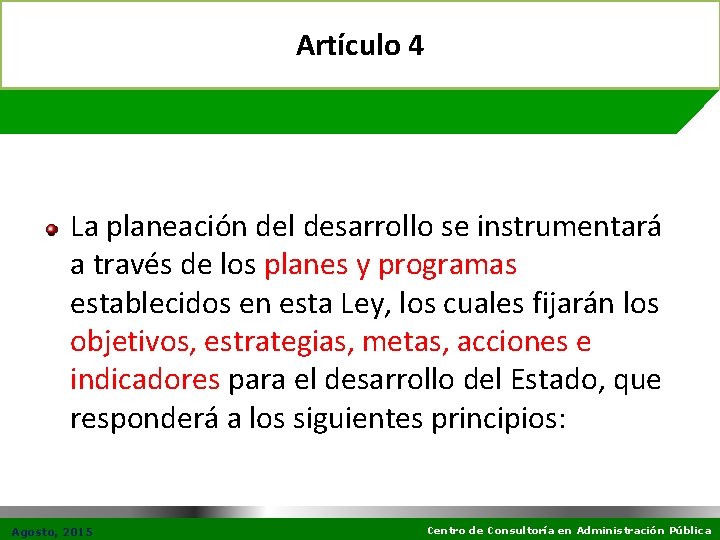 Artículo 4

La planeación del desarrollo se instrumentará a través de los planes y programas establecidos en esta Ley, los cuales fijarán los objetivos, estrategias, metas, acciones e indicadores para el desarrollo del Estado, que responderá a los siguientes principios:

Agosto, 2015

Centro de Consultoría en Administración Pública